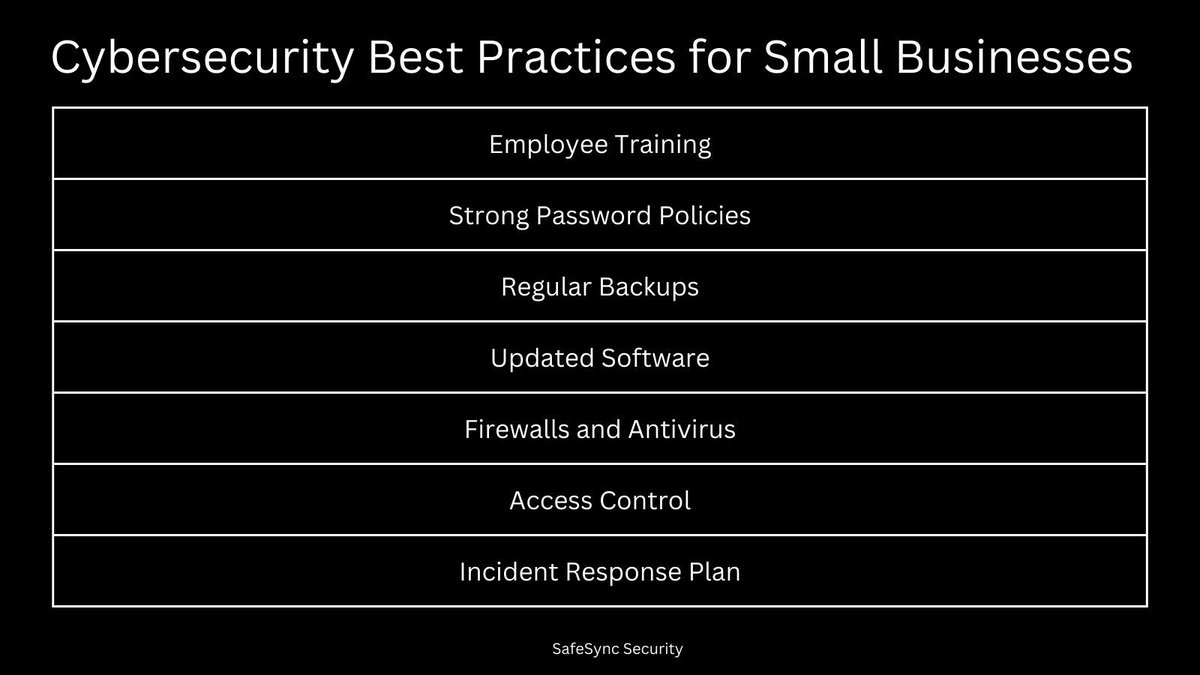 Cybersecurity Best Practices for Small Businesses

| Employee Training |
|---|
| Strong Password Policies |
| Regular Backups |
| Updated Software |
| Firewalls and Antivirus |
| Access Control |
| Incident Response Plan |

SafeSync Security